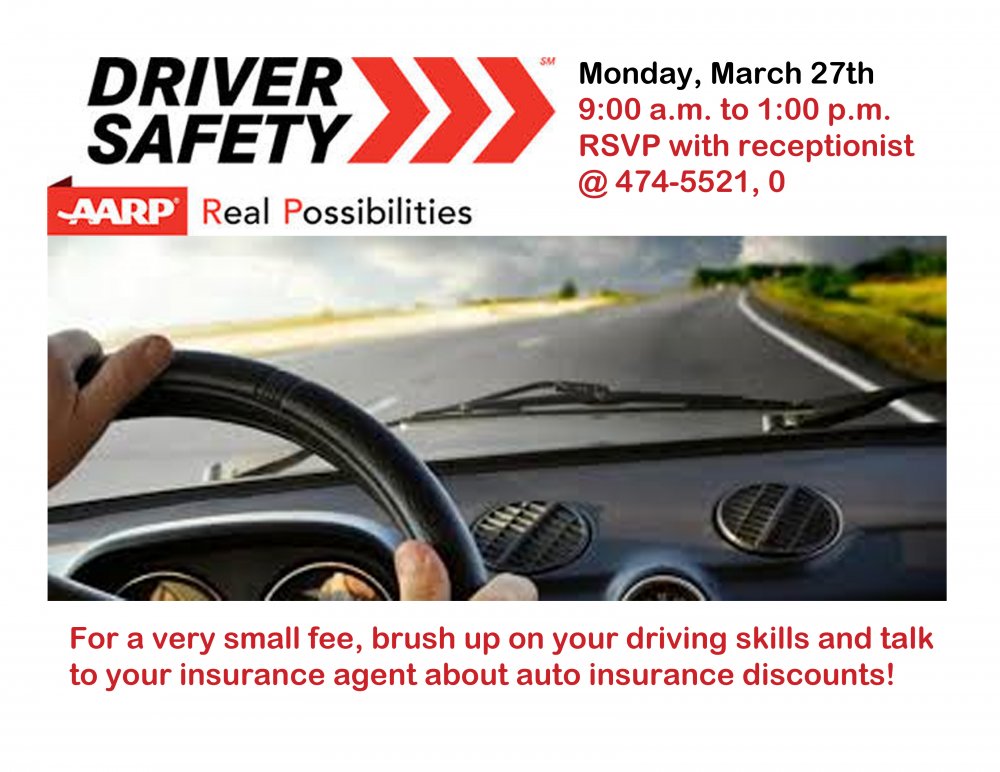 DRIVER SAFETY SM

AARP Real Possibilities

Monday, March 27th
9:00 a.m. to 1:00 p.m.
RSVP with receptionist
@ 474-5521, 0

For a very small fee, brush up on your driving skills and talk to your insurance agent about auto insurance discounts!